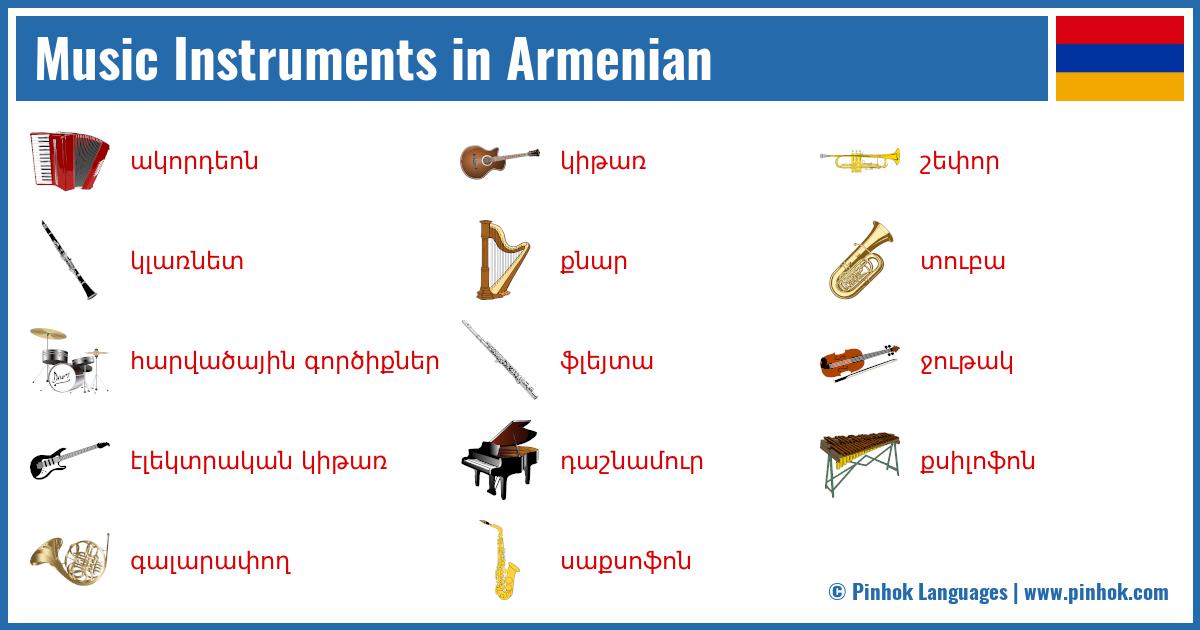 Music Instruments in Armenian

ակորդեոն

կլառնետ

հարվածային գործիքներ

էլեկտրական կիթառ

գալարափող

կիթառ

քնար

ֆլեյտա

դաշնամուր

սաքսոֆոն

շեփոր

տուբա

ջութակ

քսիլոֆոն

© Pinhok Languages | www.pinhok.com